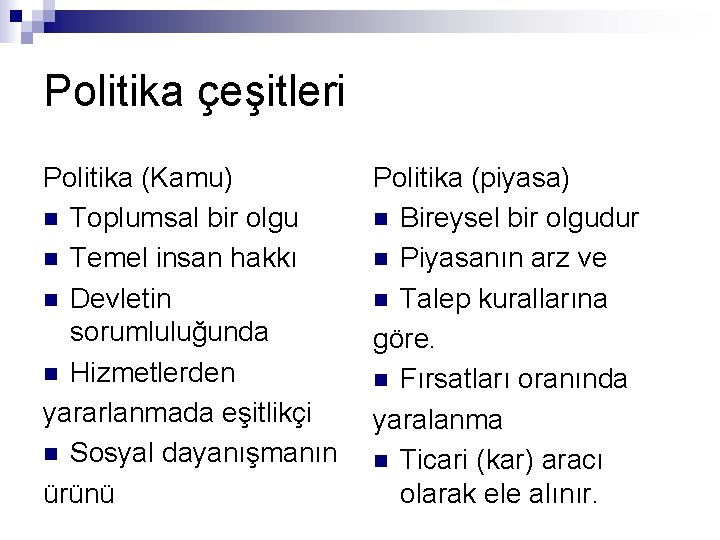 Politika çeşitleri

Politika (Kamu)
- Toplumsal bir olgu
- Temel insan hakkı
- Devletin sorumluluğunda
- Hizmetlerden
yararlanmada eşitlikçi
- Sosyal dayanışmanın
ürünü

Politika (piyasa)
- Bireysel bir olgudur
- Piyasanın arz ve
- Talep kurallarına
göre.
- Fırsatları oranında
yaralanma
- Ticari (kar) aracı olarak ele alınır.